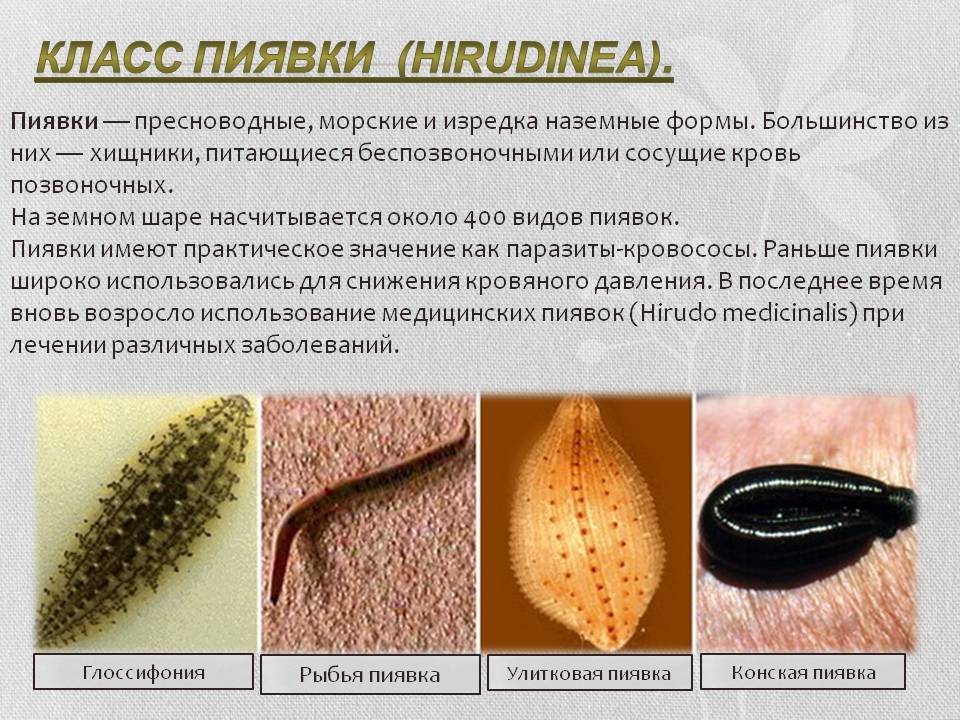 КЛАСС ПИЯВКИ (HIRUDINEA).

Пиявки — пресноводные, морские и изредка наземные формы. Большинство из них — хищники, питающиеся беспозвоночными или сосущие кровь позвоночных.
На земном шаре насчитывается около 400 видов пиявок.
Пиявки имеют практическое значение как паразиты-кровососы. Раньше пиявки широко использовались для снижения кровяного давления. В последнее время вновь возросло использование медицинских пиявок (Hirudo medicinalis) при лечении различных заболеваний.

Глоссифония

Рыбья пиявка

Улитковая пиявка

Конская пиявка